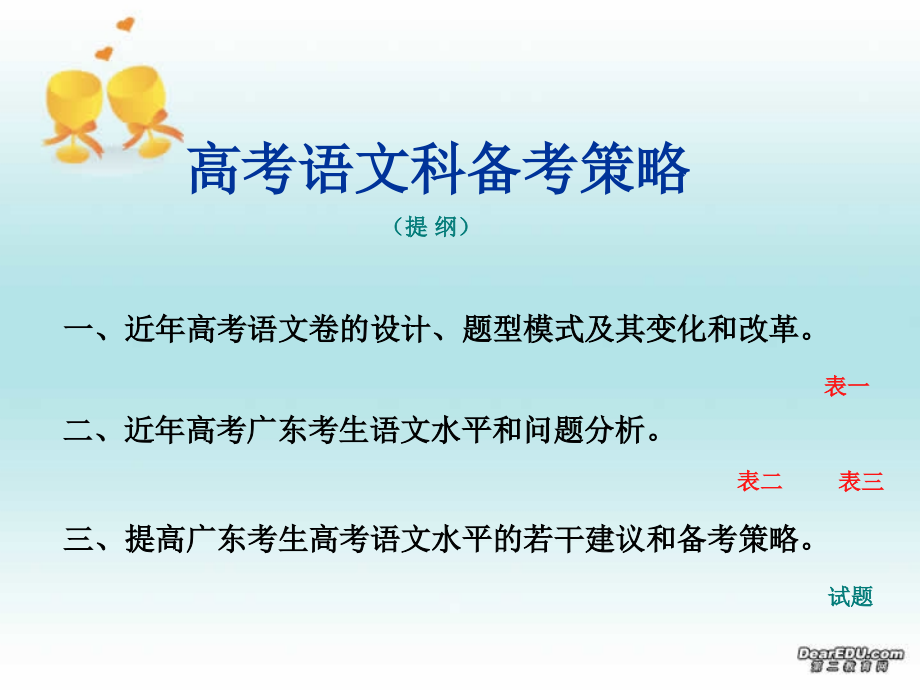 高考语文科备考策略

（提 纲）

一、近年高考语文卷的设计、题型模式及其变化和改革。

表一

二、近年高考广东考生语文水平和问题分析。

表二 表三

三、提高广东考生高考语文水平的若干建议和备考策略。

试题

DearEDU.com
第二教育网